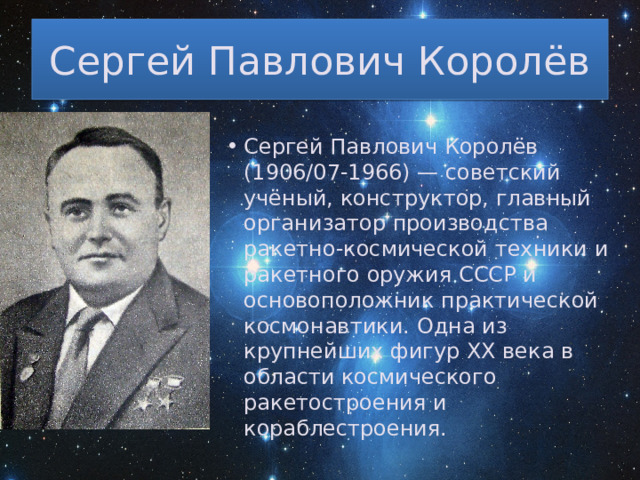 Сергей Павлович Королёв

• Сергей Павлович Королёв (1906/07-1966) — советский учёный, конструктор, главный организатор производства ракетно-космической техники и ракетного оружия СССР и основоположник практической космонавтики. Одна из крупнейших фигур XX века в области космического ракетостроения и кораблестроения.